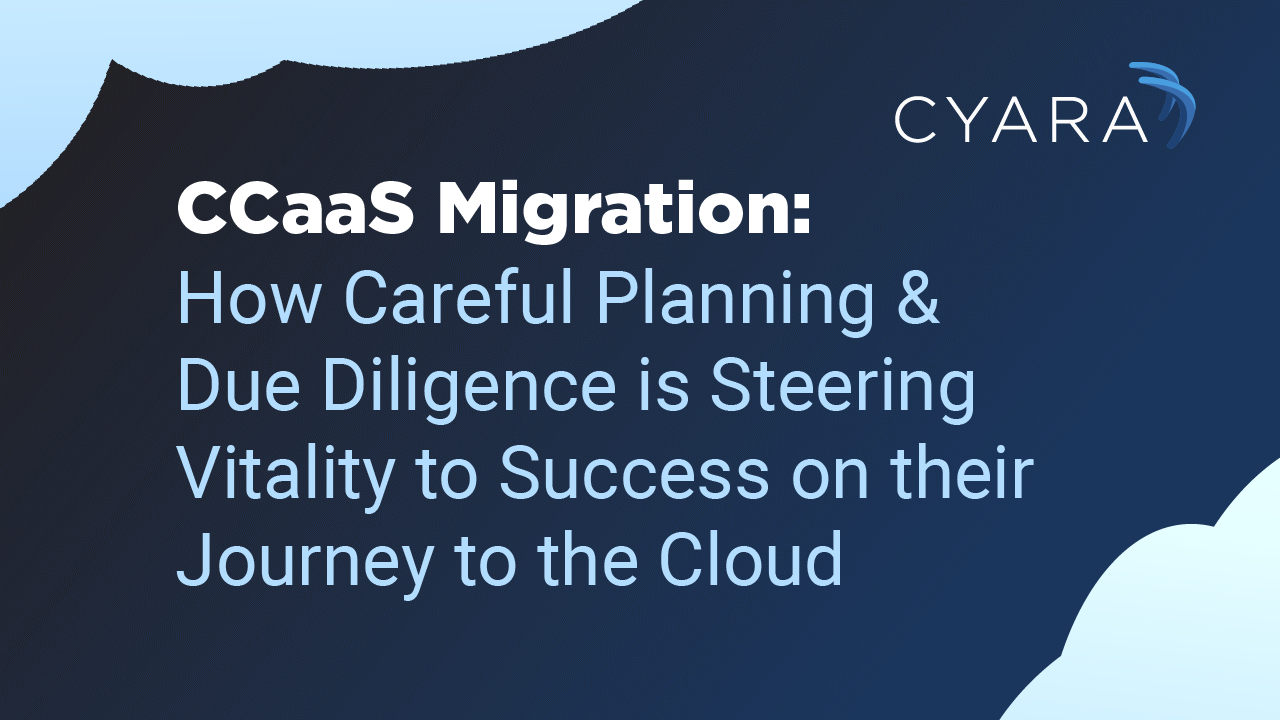 CYARA

CCaaS Migration:
How Careful Planning & Due Diligence is Steering Vitality to Success on their Journey to the Cloud